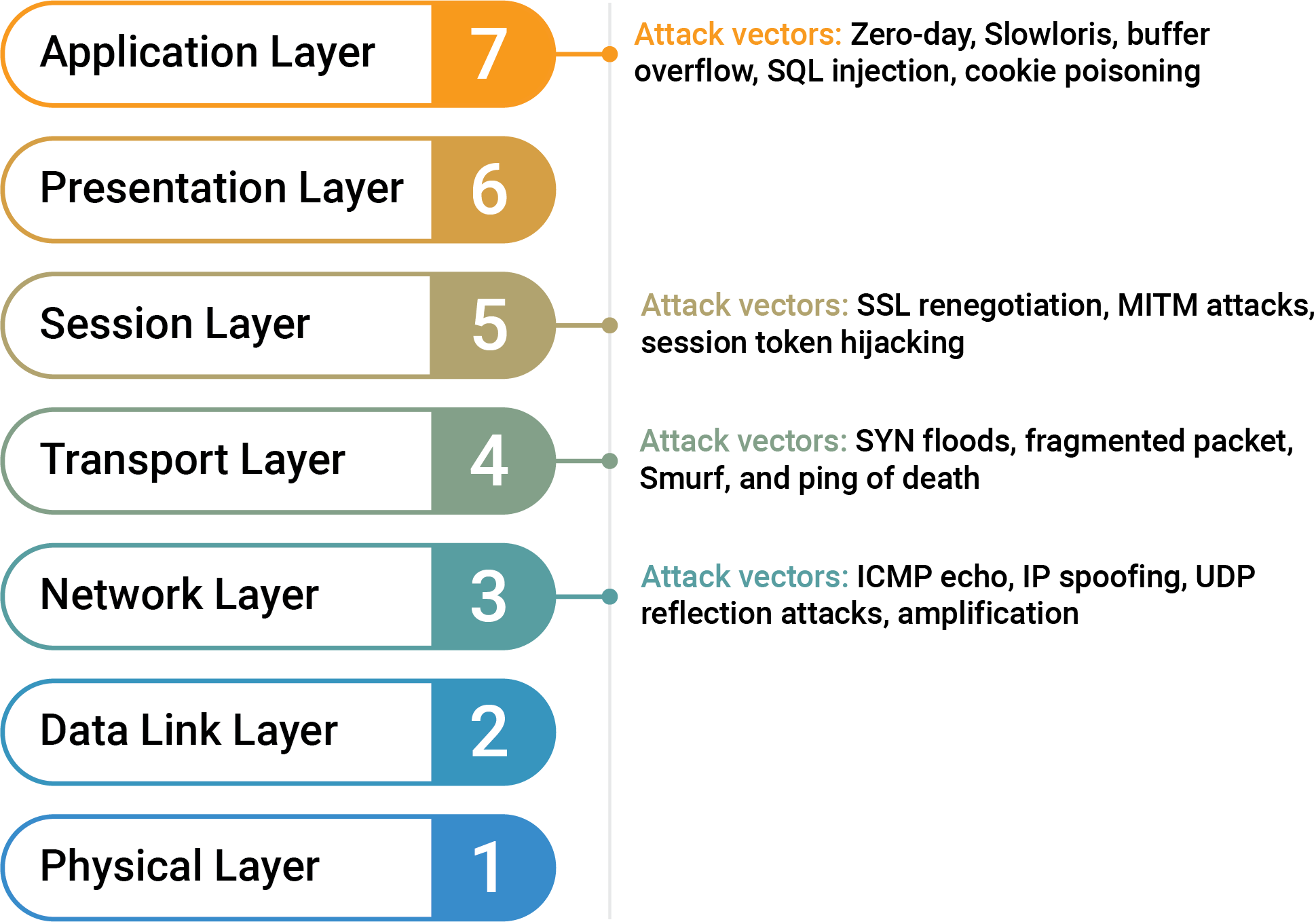 Application Layer 7

Attack vectors: Zero-day, Slowloris, buffer overflow, SQL injection, cookie poisoning

Presentation Layer 6

Session Layer 5

Attack vectors: SSL renegotiation, MITM attacks, session token hijacking

Transport Layer 4

Attack vectors: SYN floods, fragmented packet, Smurf, and ping of death

Network Layer 3

Attack vectors: ICMP echo, IP spoofing, UDP reflection attacks, amplification

Data Link Layer 2

Physical Layer 1